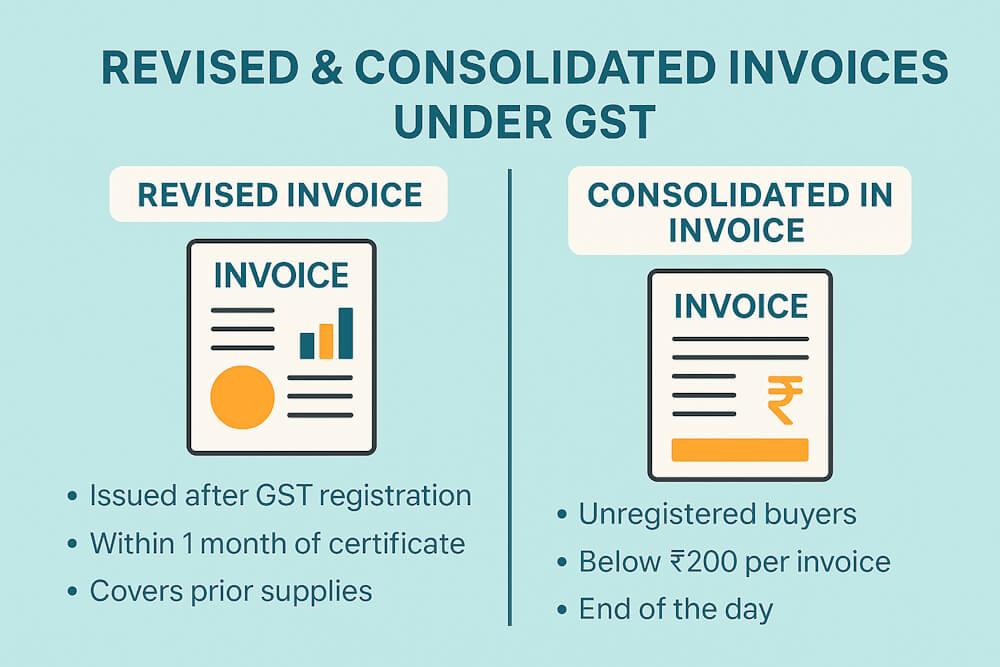 REVISED & CONSOLIDATED INVOICES UNDER GST

REVISED INVOICE

INVOICE

• Issued after GST registration
• Within 1 month of certificate
• Covers prior supplies

CONSOLIDATED IN INVOICE

INVOICE

₹

• Unregistered buyers
• Below ₹200 per invoice
• End of the day